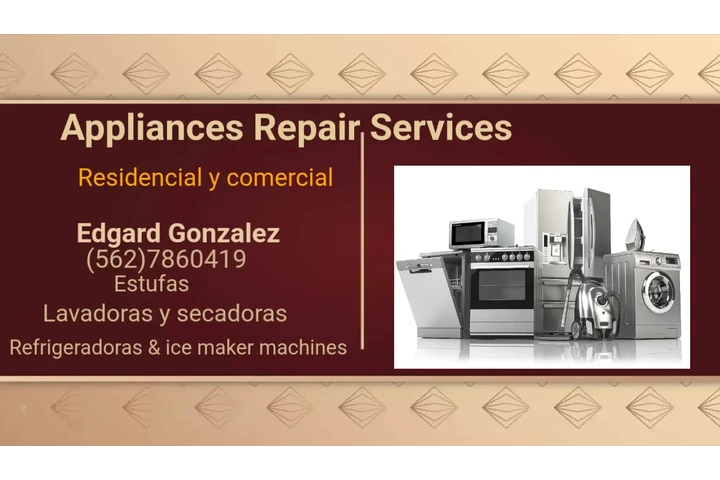 Appliances Repair Services

Residencial y comercial

Edgard Gonzalez
(562)7860419
Estufas
Lavadoras y secadoras
Refrigeradoras & ice maker machines